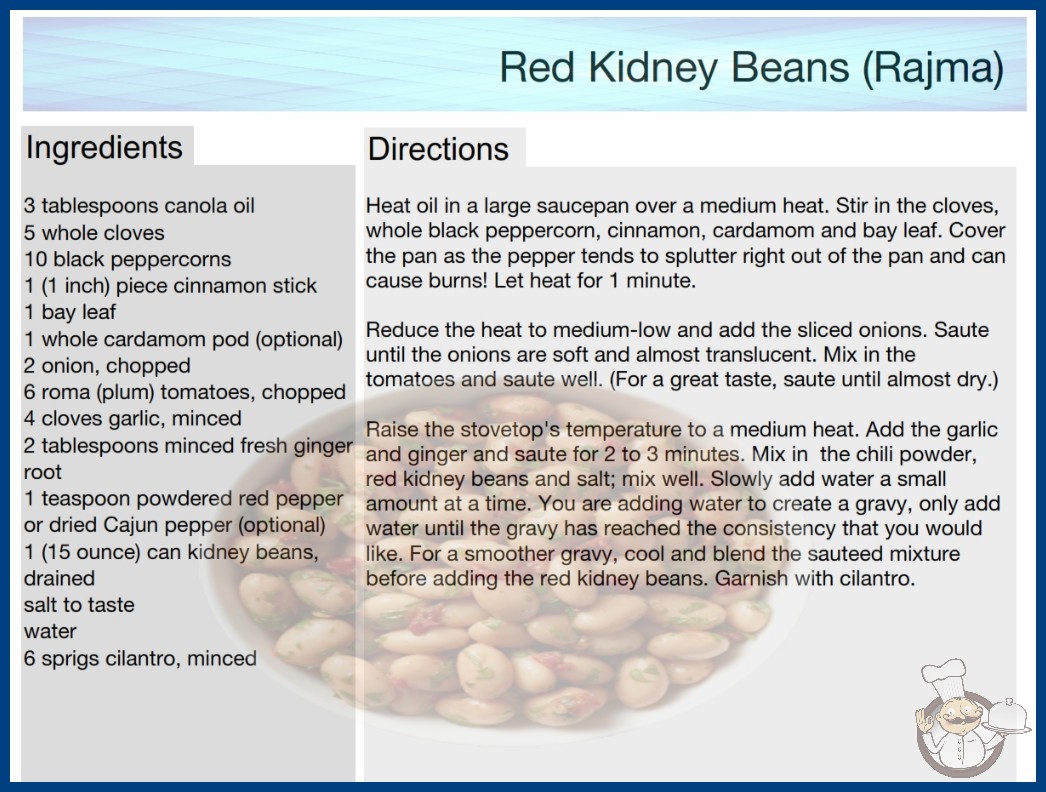 Red Kidney Beans (Rajma)

Ingredients

3 tablespoons canola oil
5 whole cloves
10 black peppercorns
1 (1 inch) piece cinnamon stick
1 bay leaf
1 whole cardamom pod (optional)
2 onion, chopped
6 roma (plum) tomatoes, chopped
4 cloves garlic, minced
2 tablespoons minced fresh ginger root
1 teaspoon powdered red pepper or dried Cajun pepper (optional)
1 (15 ounce) can kidney beans, drained
salt to taste
water
6 sprigs cilantro, minced

Directions

Heat oil in a large saucepan over a medium heat. Stir in the cloves, whole black peppercorn, cinnamon, cardamom and bay leaf. Cover the pan as the pepper tends to splutter right out of the pan and can cause burns! Let heat for 1 minute.

Reduce the heat to medium-low and add the sliced onions. Saute until the onions are soft and almost translucent. Mix in the tomatoes and saute well. (For a great taste, saute until almost dry.)

Raise the stovetop's temperature to a medium heat. Add the garlic and ginger and saute for 2 to 3 minutes. Mix in the chili powder, red kidney beans and salt; mix well. Slowly add water a small amount at a time. You are adding water to create a gravy, only add water until the gravy has reached the consistency that you would like. For a smoother gravy, cool and blend the sauteed mixture before adding the red kidney beans. Garnish with cilantro.